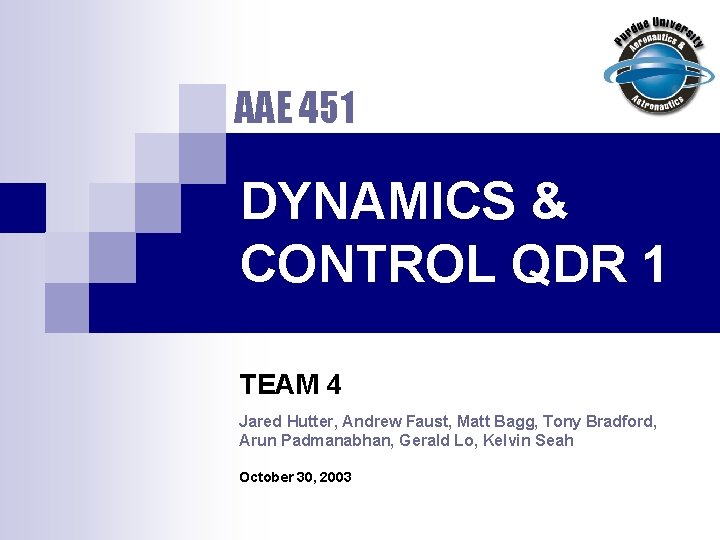 Purdue University
Aeronautics &
Astronautics

AAE 451

DYNAMICS & CONTROL QDR 1

TEAM 4

Jared Hutter, Andrew Faust, Matt Bagg, Tony Bradford, Arun Padmanabhan, Gerald Lo, Kelvin Seah

October 30, 2003